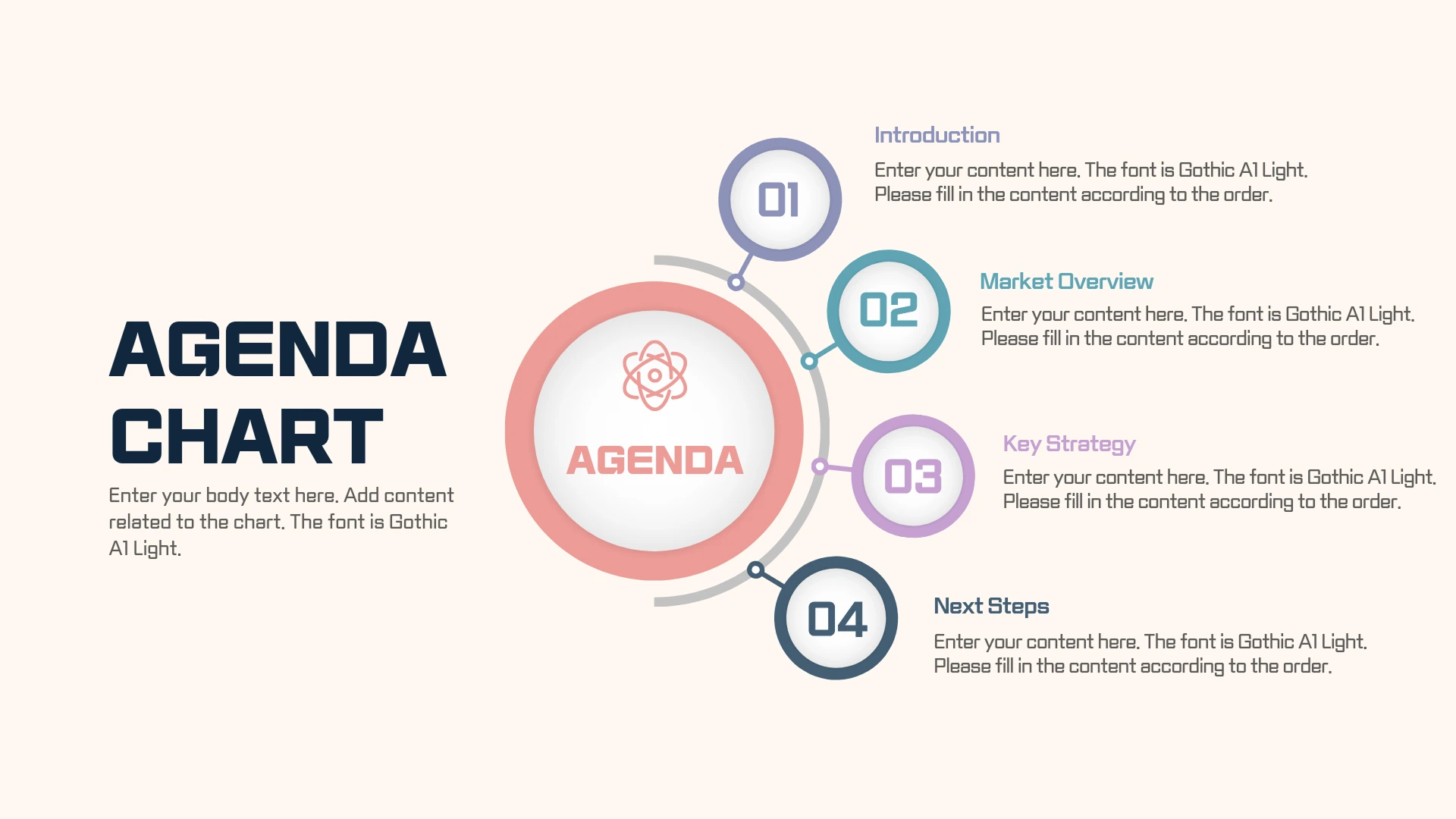 AGENDA CHART

Enter your body text here. Add content related to the chart. The font is Gothic A1 Light.

AGENDA

01

Introduction

Enter your content here. The font is Gothic A1 Light. Please fill in the content according to the order.

02

Market Overview

Enter your content here. The font is Gothic A1 Light. Please fill in the content according to the order.

03

Key Strategy

Enter your content here. The font is Gothic A1 Light. Please fill in the content according to the order.

04

Next Steps

Enter your content here. The font is Gothic A1 Light. Please fill in the content according to the order.